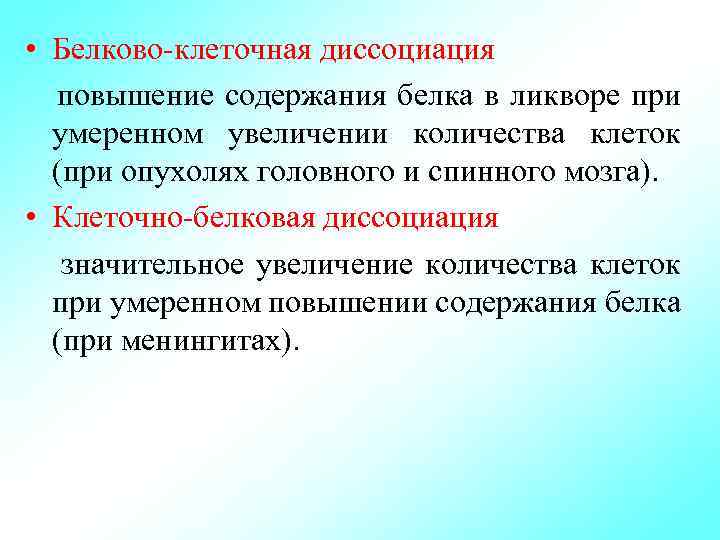 • Белково-клеточная диссоциация

повышение содержания белка в ликворе при умеренном увеличении количества клеток (при опухолях головного и спинного мозга).

• Клеточно-белковая диссоциация

значительное увеличение количества клеток при умеренном повышении содержания белка (при менингитах).